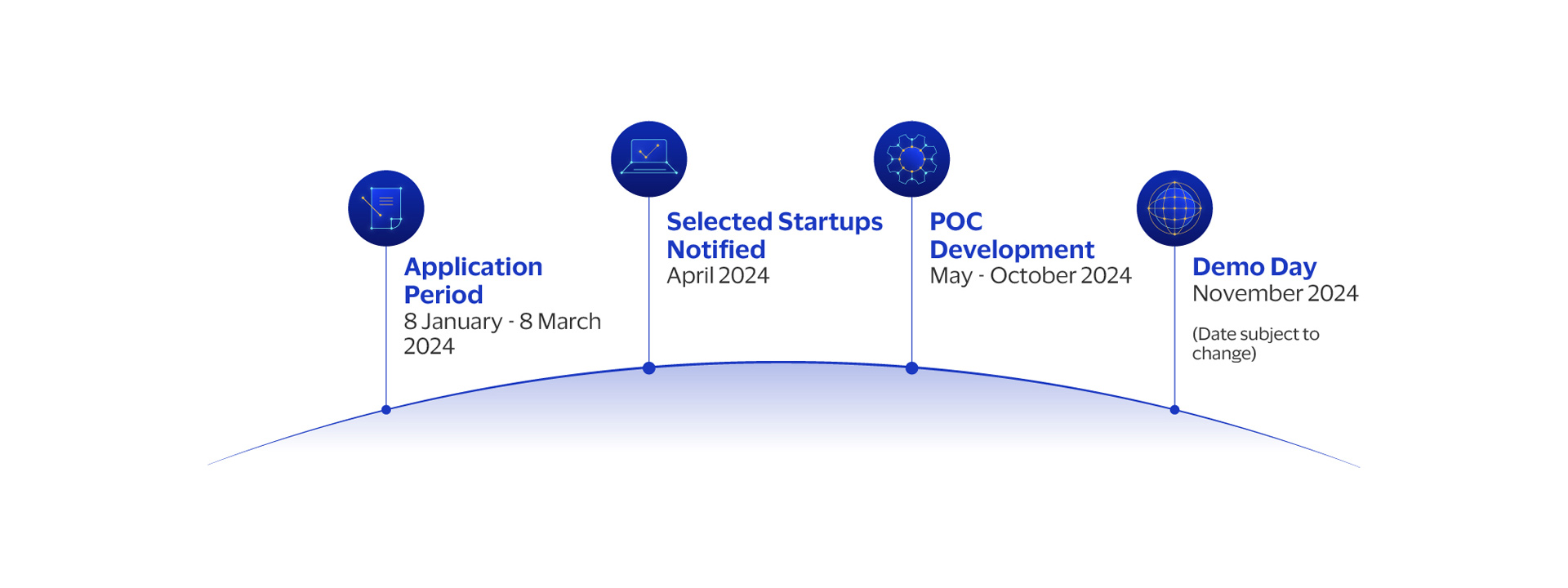 Application Period
8 January - 8 March 2024

Selected Startups Notified
April 2024

POC Development
May - October 2024

Demo Day
November 2024

(Date subject to change)